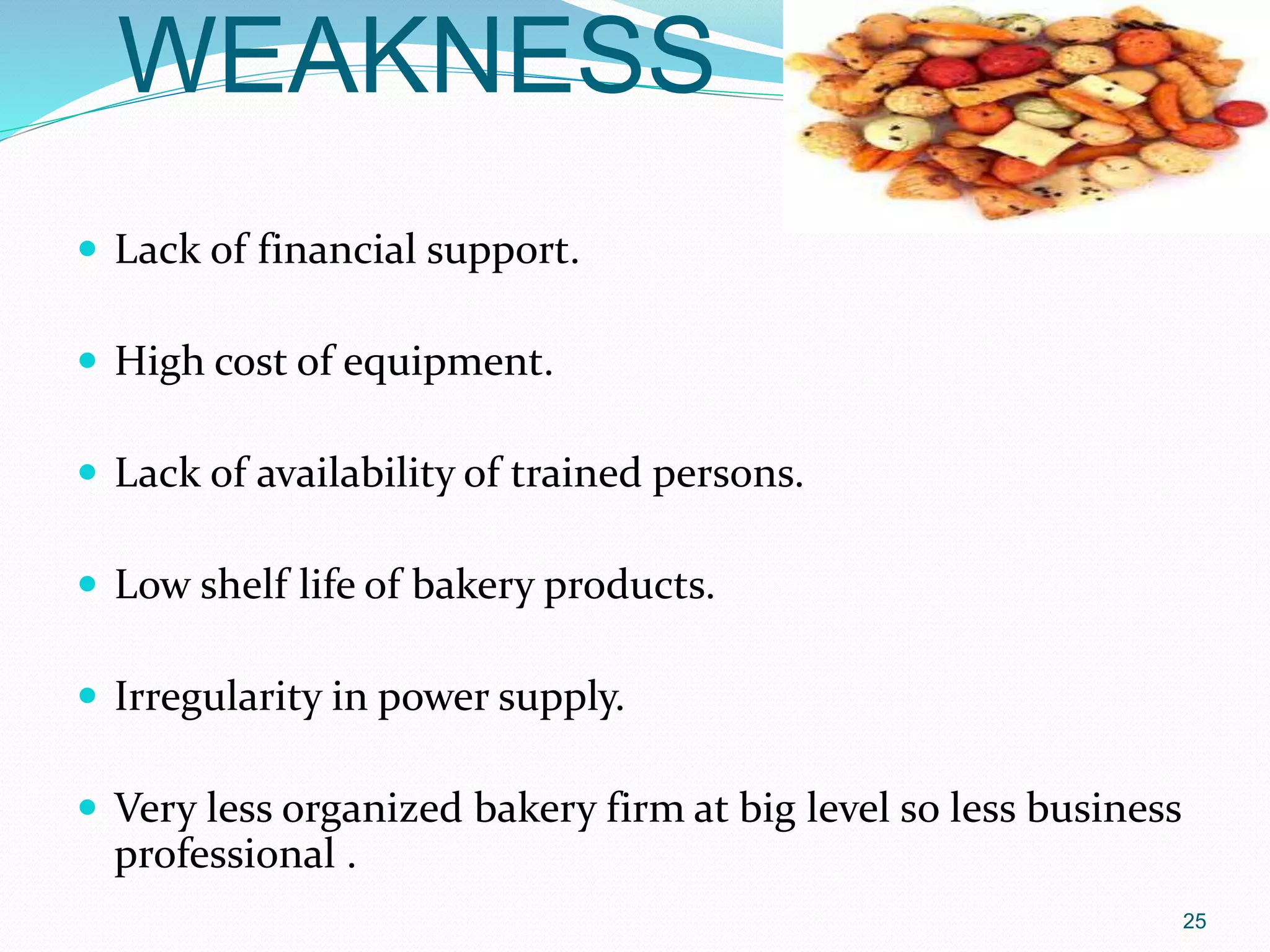 WEAKNESS

- Lack of financial support.
- High cost of equipment.
- Lack of availability of trained persons.
- Low shelf life of bakery products.
- Irregularity in power supply.
- Very less organized bakery firm at big level so less business professional .

25